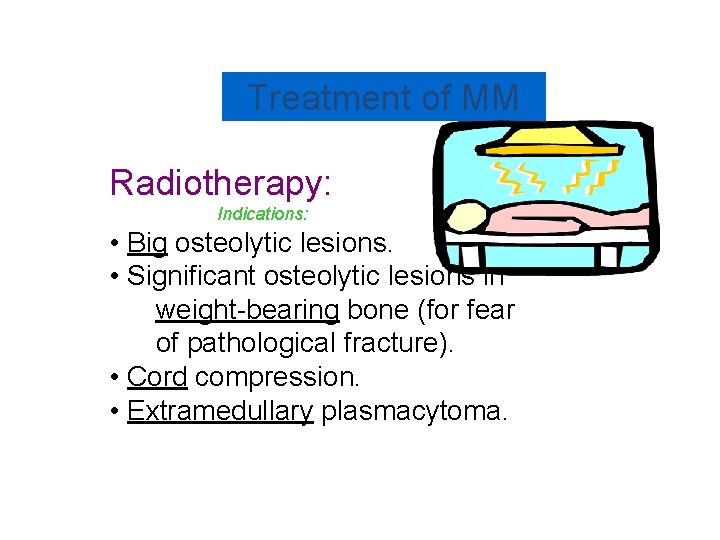 Treatment of MM

Radiotherapy:

Indications:

• Big osteolytic lesions.
• Significant osteolytic lesions in weight-bearing bone (for fear of pathological fracture).
• Cord compression.
• Extramedullary plasmacytoma.